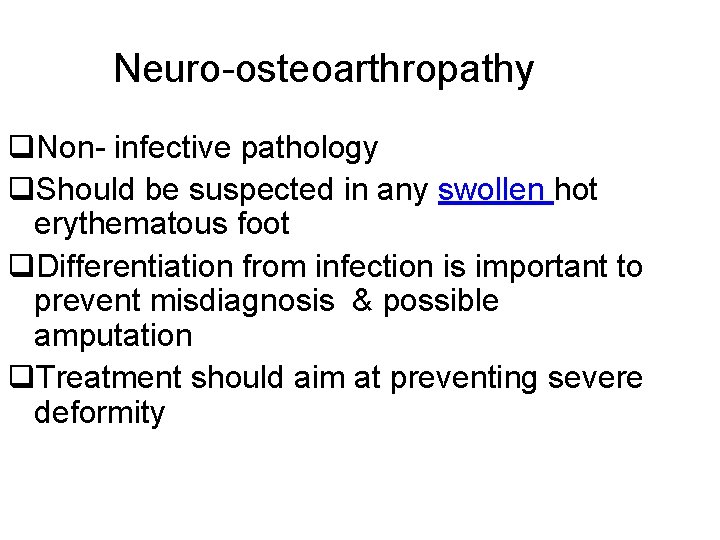 Neuro-osteoarthropathy

❑Non- infective pathology

❑Should be suspected in any swollen hot erythematous foot

❑Differentiation from infection is important to prevent misdiagnosis & possible amputation

❑Treatment should aim at preventing severe deformity